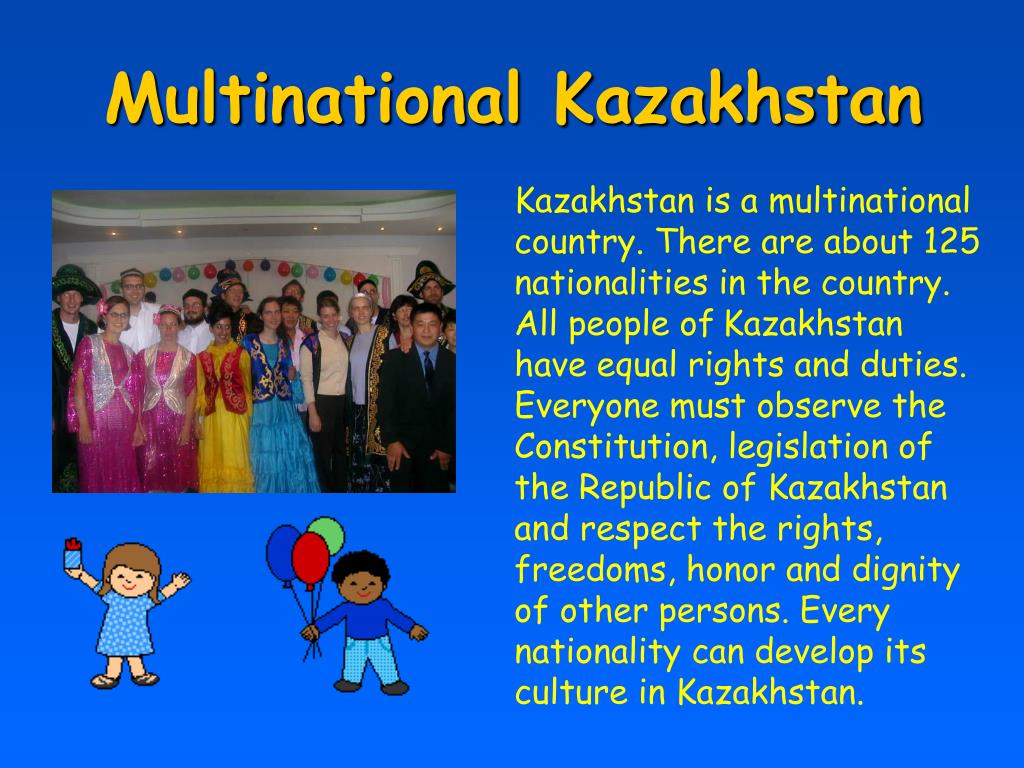 Multinational Kazakhstan

Kazakhstan is a multinational country. There are about 125 nationalities in the country. All people of Kazakhstan have equal rights and duties. Everyone must observe the Constitution, legislation of the Republic of Kazakhstan and respect the rights, freedoms, honor and dignity of other persons. Every nationality can develop its culture in Kazakhstan.